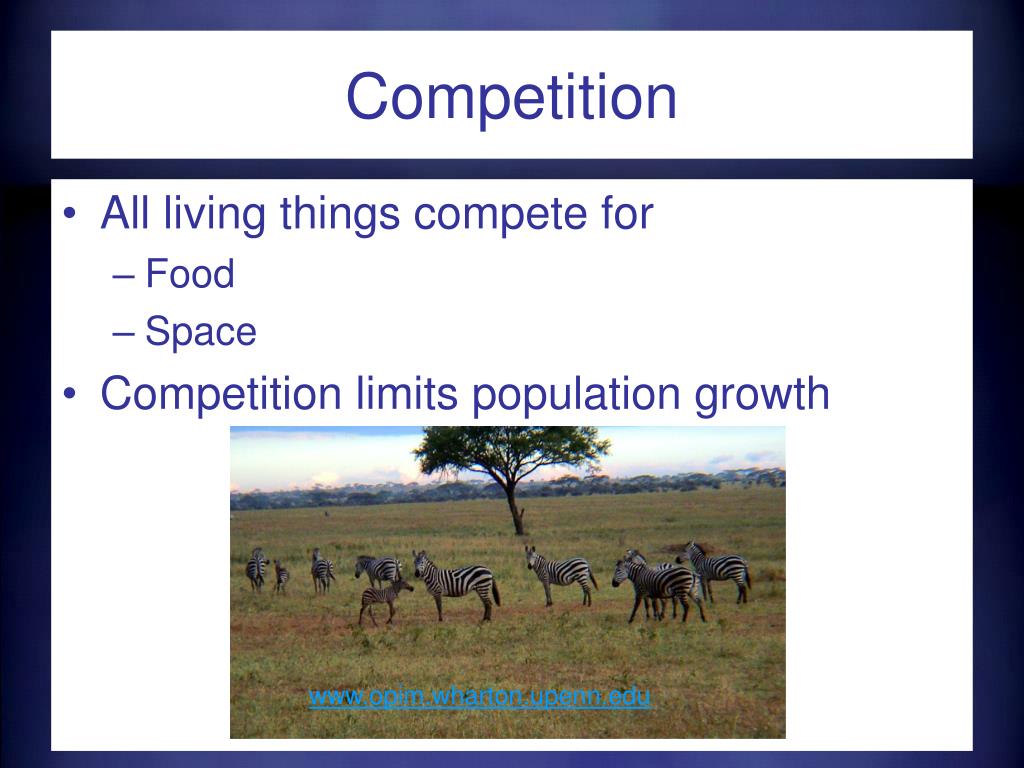 Competition

• All living things compete for
– Food
– Space
• Competition limits population growth

www.opim.wharton.upenn.edu